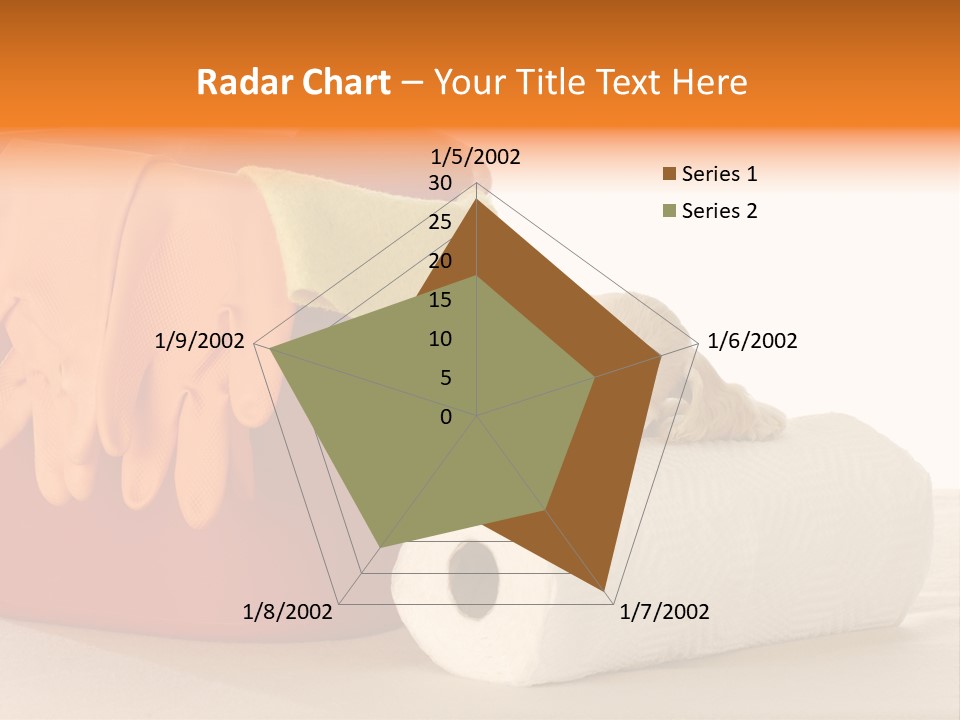 Radar Chart – Your Title Text Here

1/5/2002

30
25
20
15
10
5
0

1/6/2002
1/7/2002
1/8/2002
1/9/2002

Series 1
Series 2